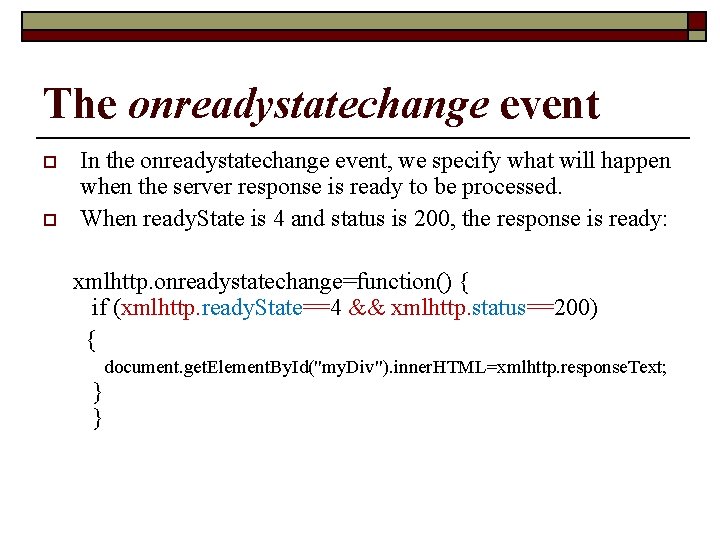 The onreadystatechange event

In the onreadystatechange event, we specify what will happen when the server response is ready to be processed.

When readyState is 4 and status is 200, the response is ready:

xmlhttp.onreadystatechange=function() {
if (xmlhttp.readyState==4 && xmlhttp.status==200)
{
document.getElementById("myDiv").innerHTML=xmlhttp.responseText;
}
}